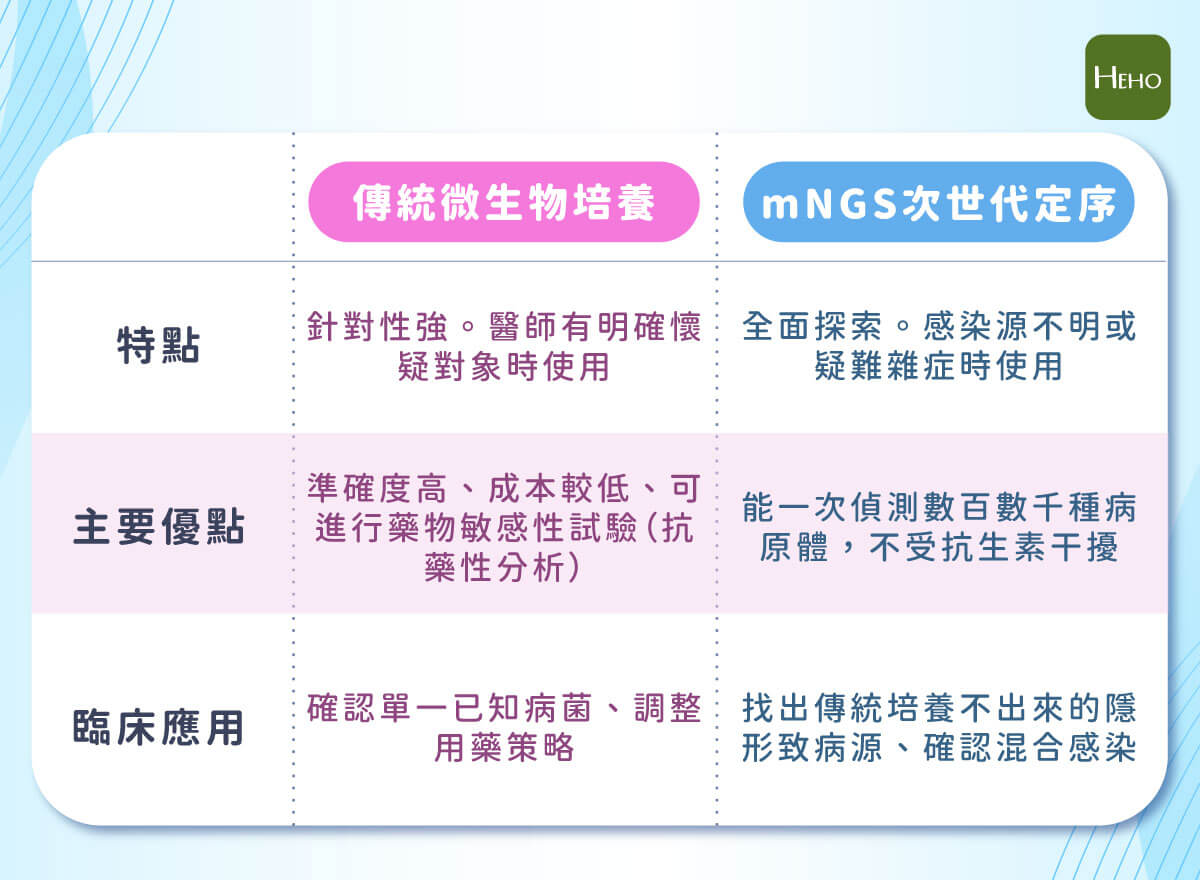 HEHO

|  | 傳統微生物培養 | mNGS次世代定序 |
|---|---|---|
| 特點 | 針對性強。醫師有明確懷疑對象時使用 | 全面探索。感染源不明或疑難雜症時使用 |
| 主要優點 | 準確度高、成本較低、可進行藥物敏感性試驗(抗藥性分析) | 能一次偵測數百數千種病原體，不受抗生素干擾 |
| 臨床應用 | 確認單一已知病菌、調整用藥策略 | 找出傳統培養不出來的隱形致病源、確認混合感染 |